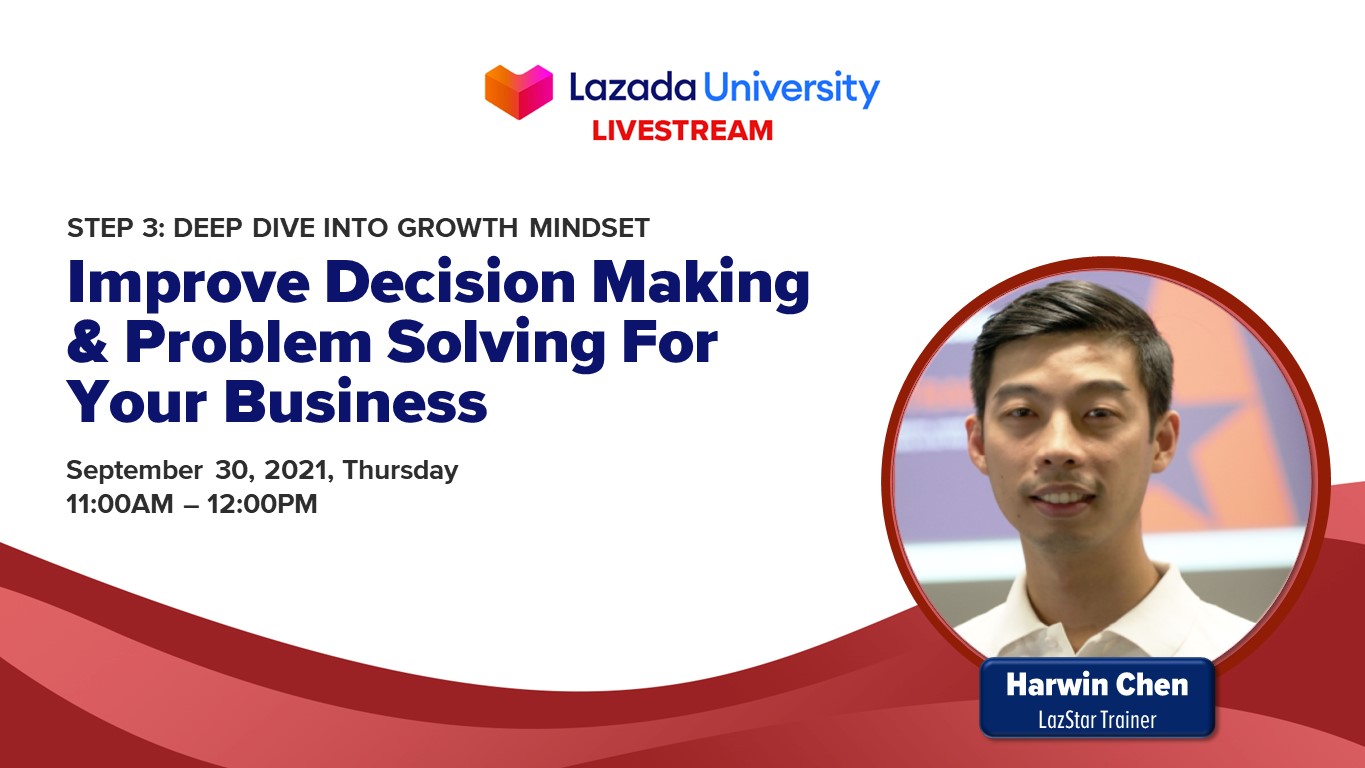 Lazada University
LIVESTREAM

STEP 3: DEEP DIVE INTO GROWTH MINDSET

Improve Decision Making & Problem Solving For Your Business

September 30, 2021, Thursday
11:00AM – 12:00PM

Harwin Chen
LazStar Trainer